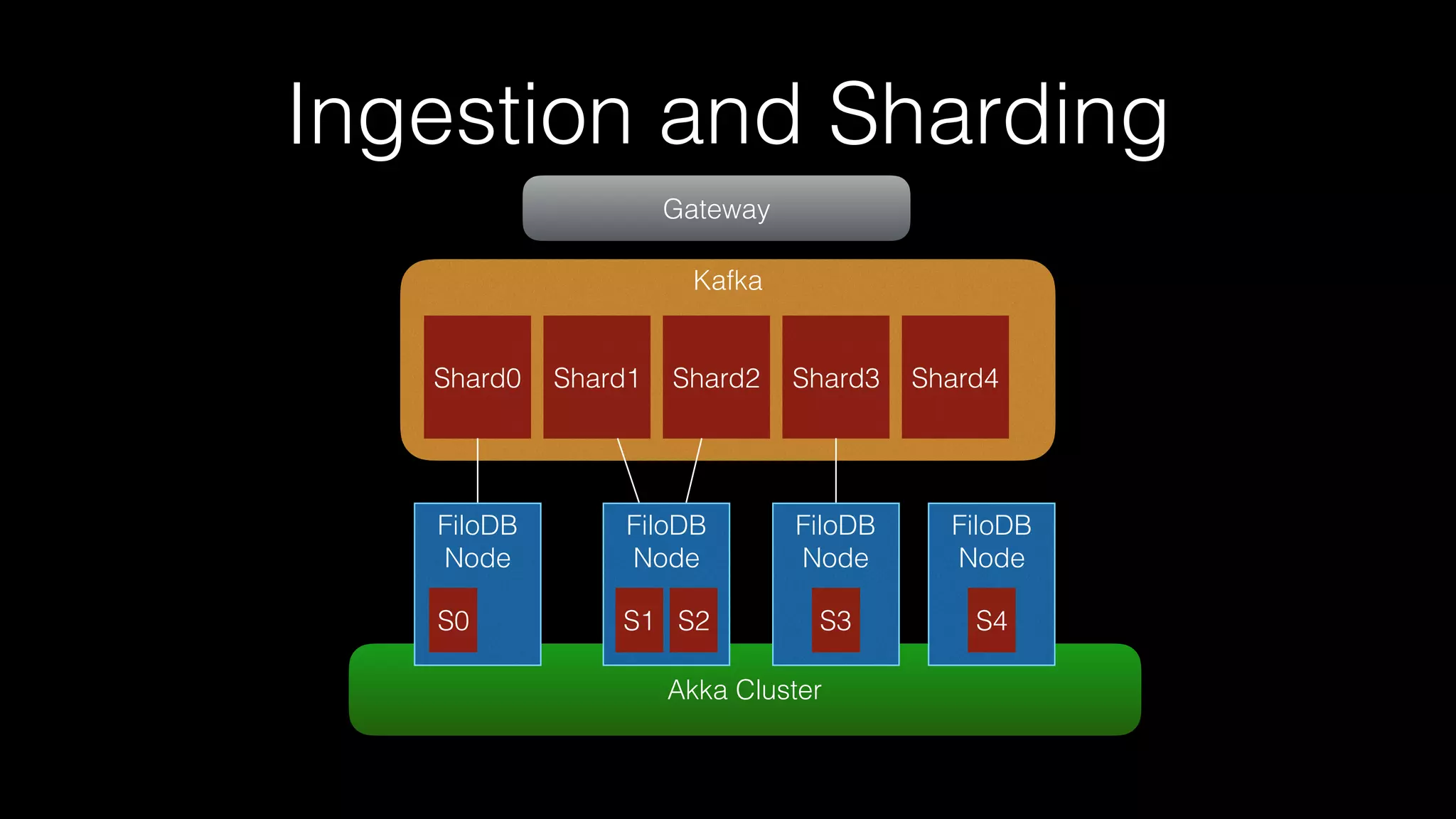 Ingestion and Sharding

Gateway

Kafka

Shard0 Shard1 Shard2 Shard3 Shard4

FiloDB Node

S0

FiloDB Node

S1 S2

FiloDB Node

S3

FiloDB Node

S4

Akka Cluster